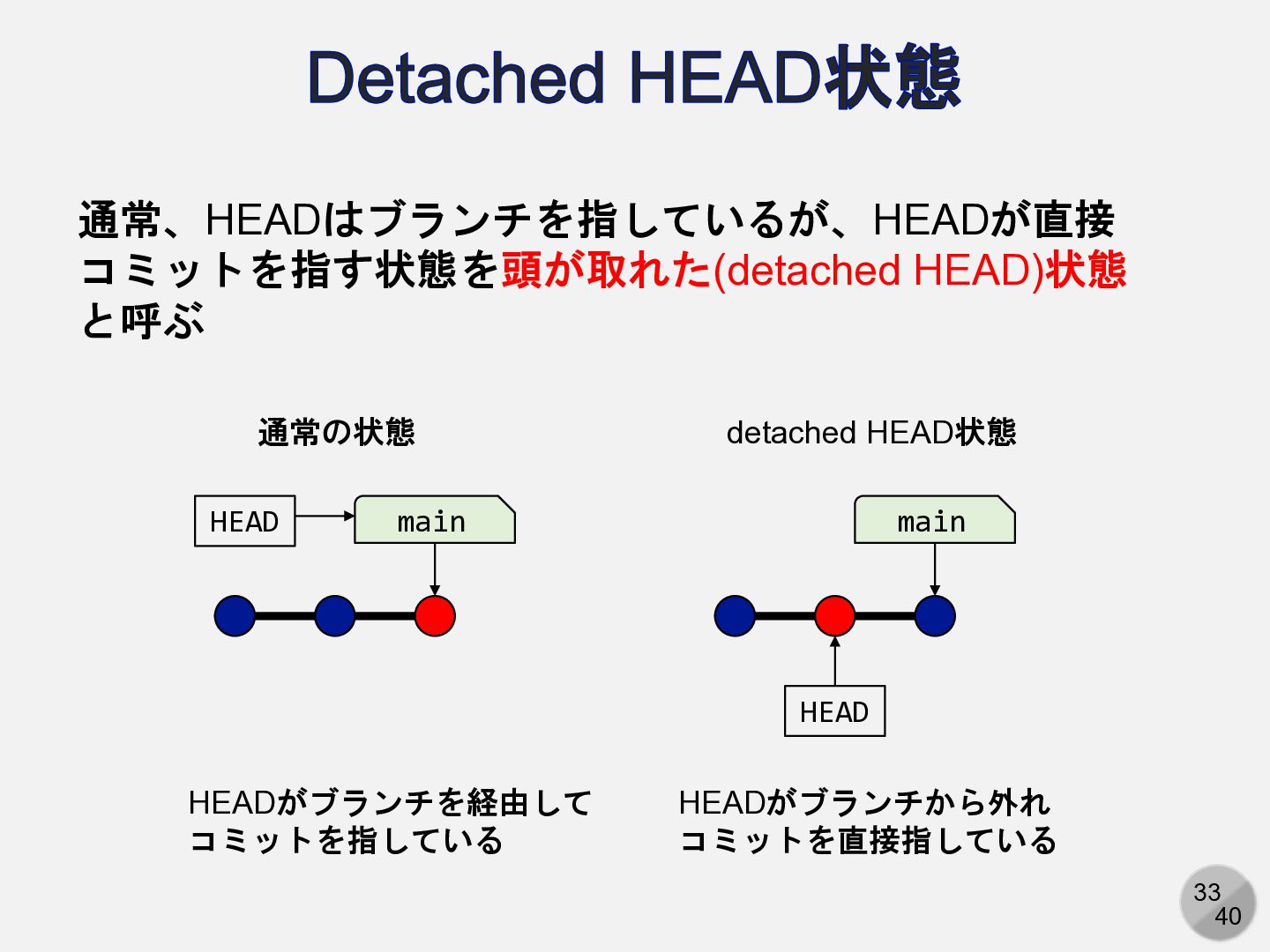 Detached HEAD状態

通常、HEADはブランチを指しているが、HEADが直接コミットを指す状態を頭が取れた(detached HEAD)状態と呼ぶ

通常の状態

HEAD

main

HEADがブランチを経由してコミットを指している

detached HEAD状態

main

HEAD

HEADがブランチから外れコミットを直接指している

33
40